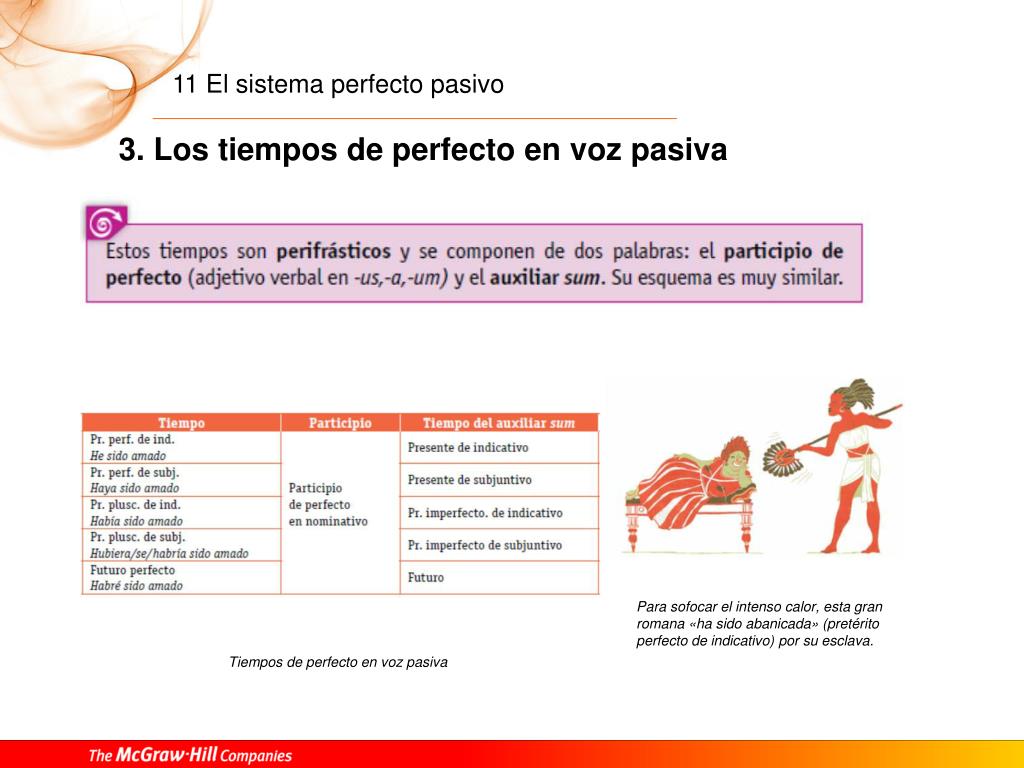 11 El sistema perfecto pasivo

3. Los tiempos de perfecto en voz pasiva

Estos tiempos son perifrásticos y se componen de dos palabras: el participio de perfecto (adjetivo verbal en -us,-a,-um) y el auxiliar sum. Su esquema es muy similar.

| Tiempo | Participio | Tiempo del auxiliar sum |
|---|---|---|
| Pr. perf. de ind. He sido amado | Participio de perfecto en nominativo | Presente de indicativo |
| Pr. perf. de subj. Haya sido amado | | Presente de subjuntivo |
| Pr. plusc. de ind. Había sido amado | | Pr. imperfecto. de indicativo |
| Pr. plusc. de subj. Hubiera/se/habría sido amado | | Pr. imperfecto de subjuntivo |
| Futuro perfecto Habré sido amado | | Futuro |

Tiempos de perfecto en voz pasiva

Para sofocar el intenso calor, esta gran romana «ha sido abanicada» (pretérito perfecto de indicativo) por su esclava.

The McGraw·Hill Companies